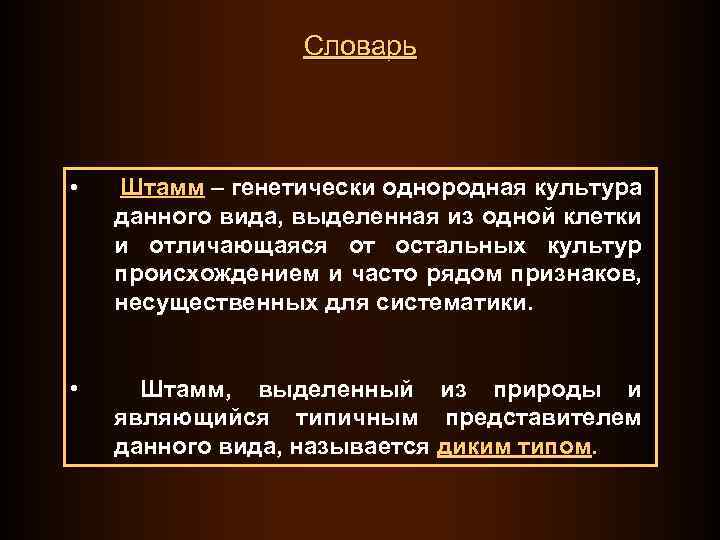 Словарь

• Штамм – генетически однородная культура данного вида, выделенная из одной клетки и отличающаяся от остальных культур происхождением и часто рядом признаков, несущественных для систематики.

• Штамм, выделенный из природы и являющийся типичным представителем данного вида, называется диким типом.